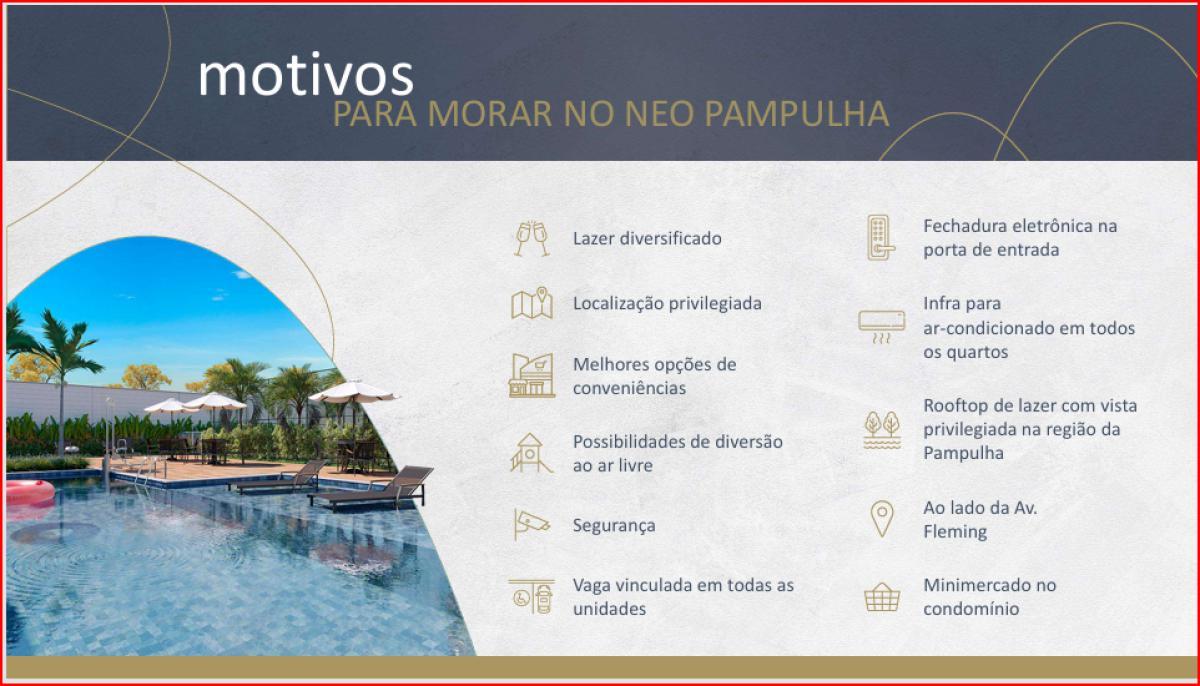 motivos
PARA MORAR NO NEO PAMPULHA

Lazer diversificado

Localização privilegiada

Melhores opções de conveniências

Possibilidades de diversão ao ar livre

Segurança

Vaga vinculada em todas as unidades

Fechadura eletrônica na porta de entrada

Infra para ar-condicionado em todos os quartos

Rooftop de lazer com vista privilegiada na região da Pampulha

Ao lado da Av. Fleming

Minimercado no condomínio